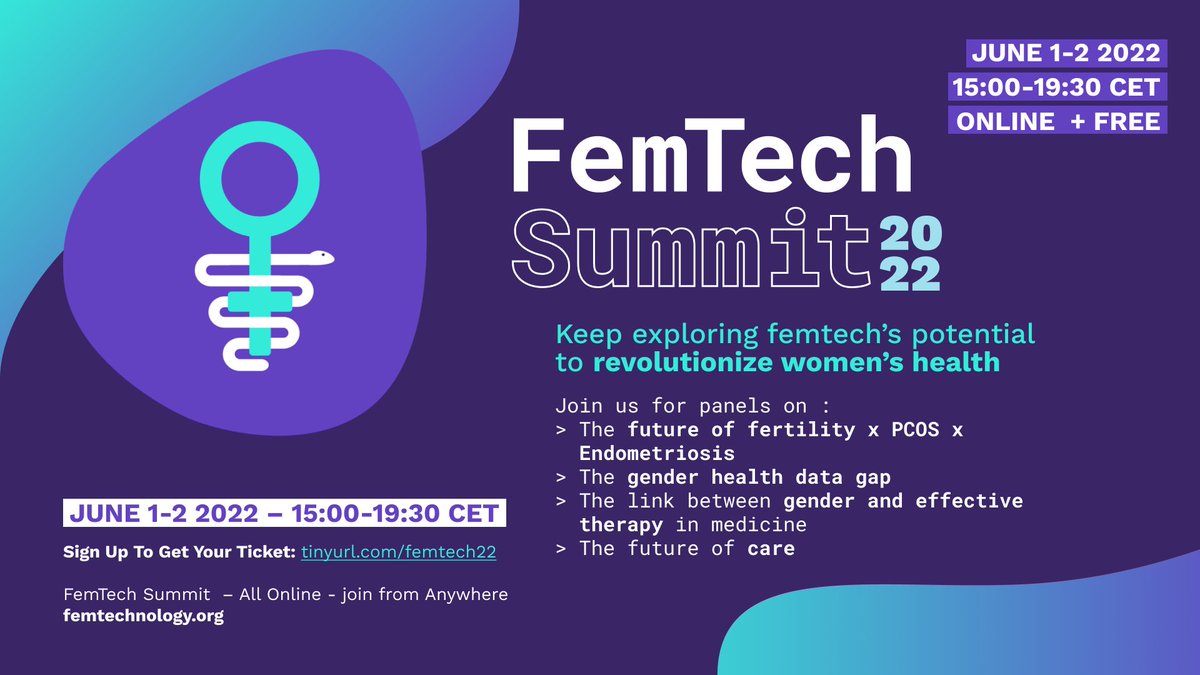 JUNE 1-2 2022
15:00-19:30 CET
ONLINE + FREE

FemTech
Summit 2022

Keep exploring femtech's potential to revolutionize women's health

Join us for panels on :
> The future of fertility x PCOS x Endometriosis
> The gender health data gap
> The link between gender and effective therapy in medicine
> The future of care

JUNE 1-2 2022 – 15:00-19:30 CET

Sign Up To Get Your Ticket: tinyurl.com/femtech22

FemTech Summit – All Online - join from Anywhere
femtechnology.org